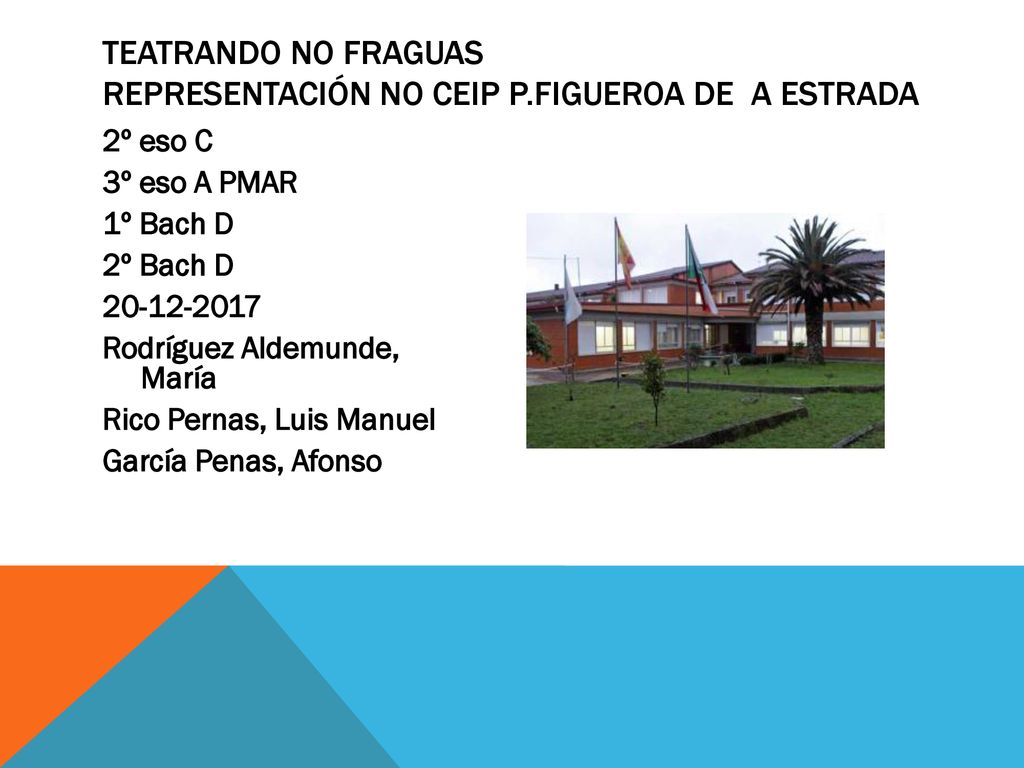 TEATRANDO NO FRAGUAS
REPRESENTACIÓN NO CEIP P.FIGUEROA DE A ESTRADA

2º eso C
3º eso A PMAR
1º Bach D
2º Bach D
20-12-2017
Rodríguez Aldemunde, María
Rico Pernas, Luis Manuel
García Penas, Afonso